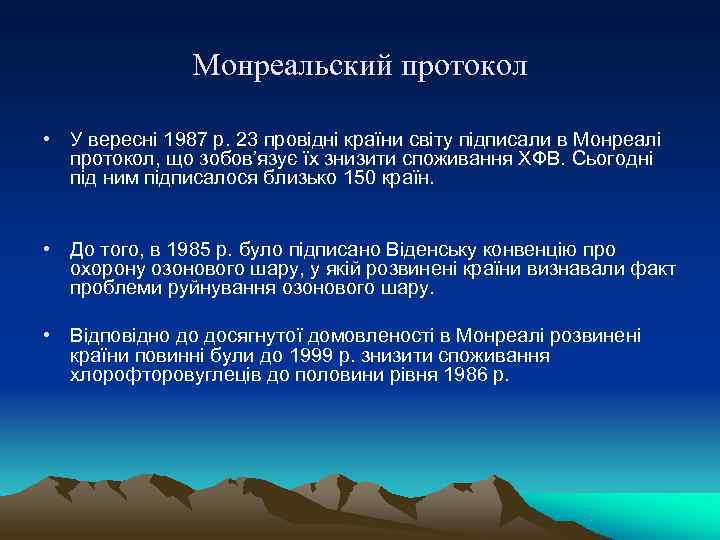 Монреальский протокол

• У вересні 1987 р. 23 провідні країни світу підписали в Монреалі протокол, що зобов'язує їх знизити споживання ХФВ. Сьогодні під ним підписалося близько 150 країн.

• До того, в 1985 р. було підписано Віденську конвенцію про охорону озонового шару, у якій розвинені країни визнавали факт проблеми руйнування озонового шару.

• Відповідно до досягнутої домовленості в Монреалі розвинені країни повинні були до 1999 р. знизити споживання хлорофторовуглеців до половини рівня 1986 р.